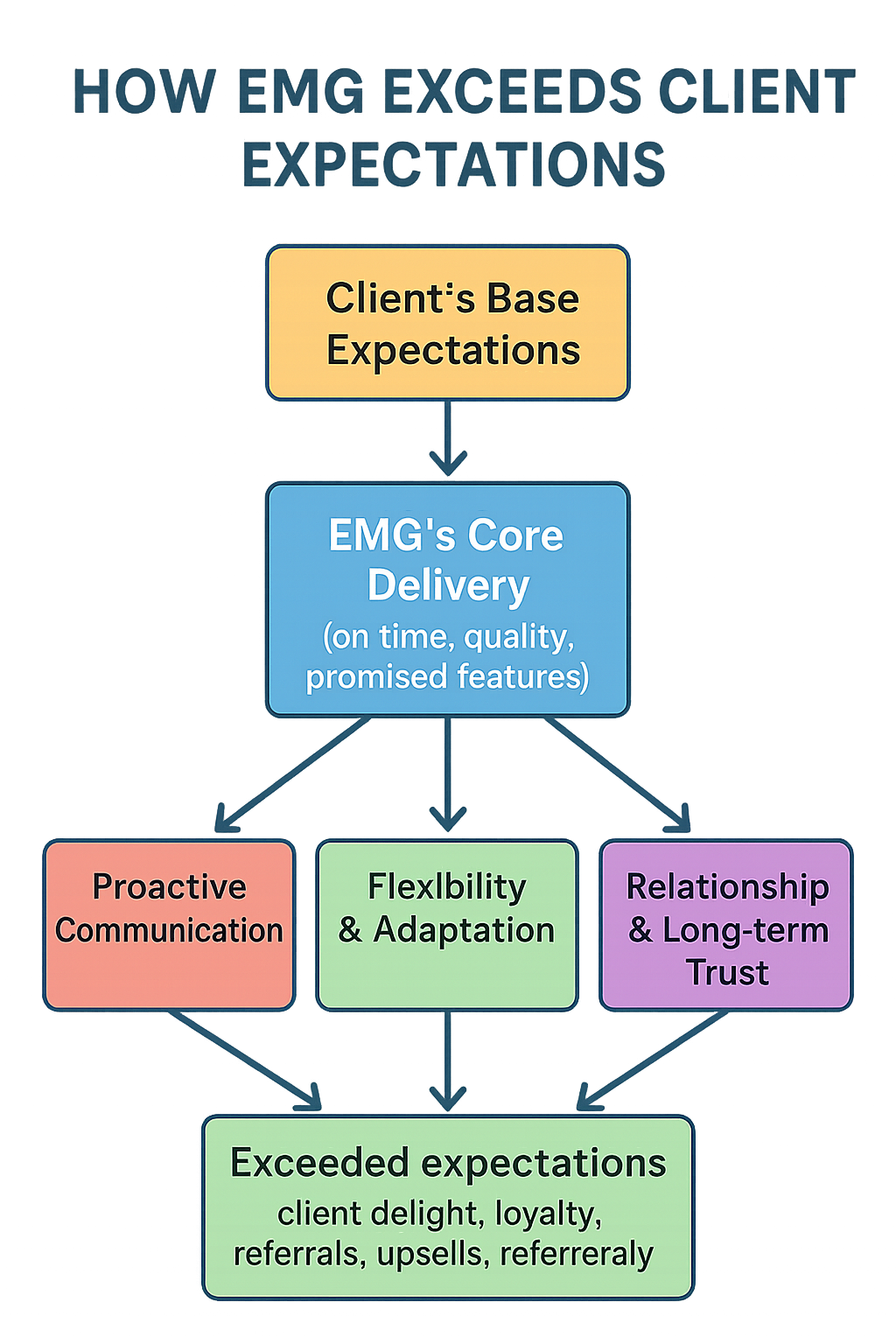 HOW EMG EXCEEDS CLIENT EXPECTATIONS

Client's Base Expectations

EMG's Core Delivery
(on time, quality, promised features)

Proactive Communication

Flexlbility & Adaptation

Relationship & Long-term Trust

Exceeded expectations
client delight, loyalty, referrals, upsells, referreraly